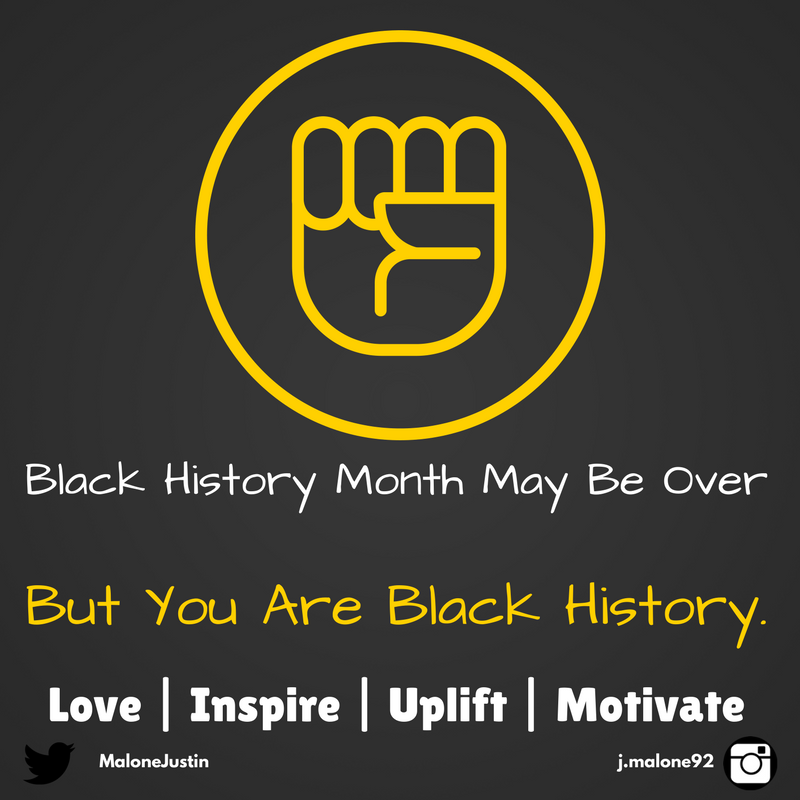 Black History Month May Be Over

But You Are Black History.

Love | Inspire | Uplift | Motivate

MaloneJustin

j.malone92